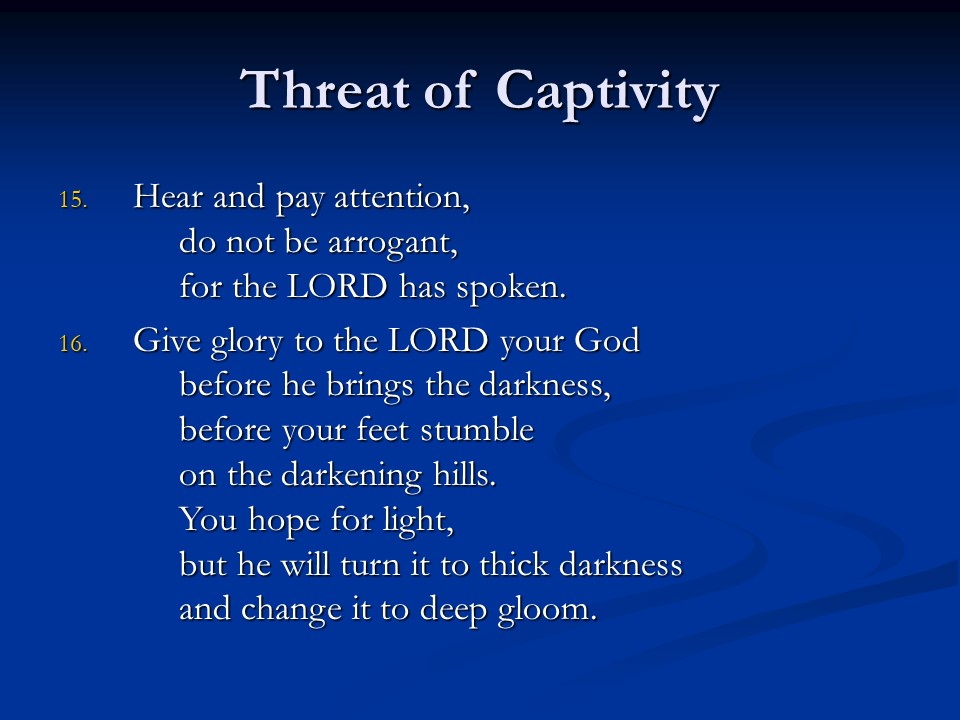 Threat of Captivity

15. Hear and pay attention,
do not be arrogant,
for the LORD has spoken.

16. Give glory to the LORD your God
before he brings the darkness,
before your feet stumble
on the darkening hills.
You hope for light,
but he will turn it to thick darkness
and change it to deep gloom.